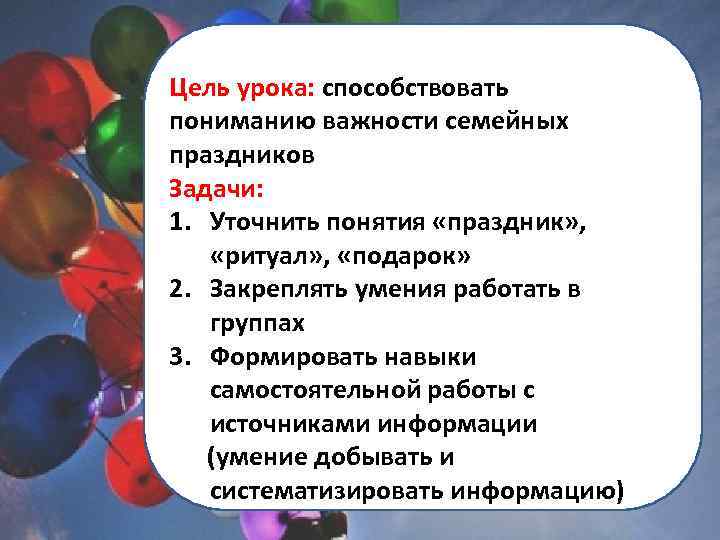 Цель урока: способствовать пониманию важности семейных праздников
Задачи:
1. Уточнить понятия «праздник», «ритуал», «подарок»
2. Закреплять умения работать в группах
3. Формировать навыки самостоятельной работы с источниками информации (умение добывать и систематизировать информацию)